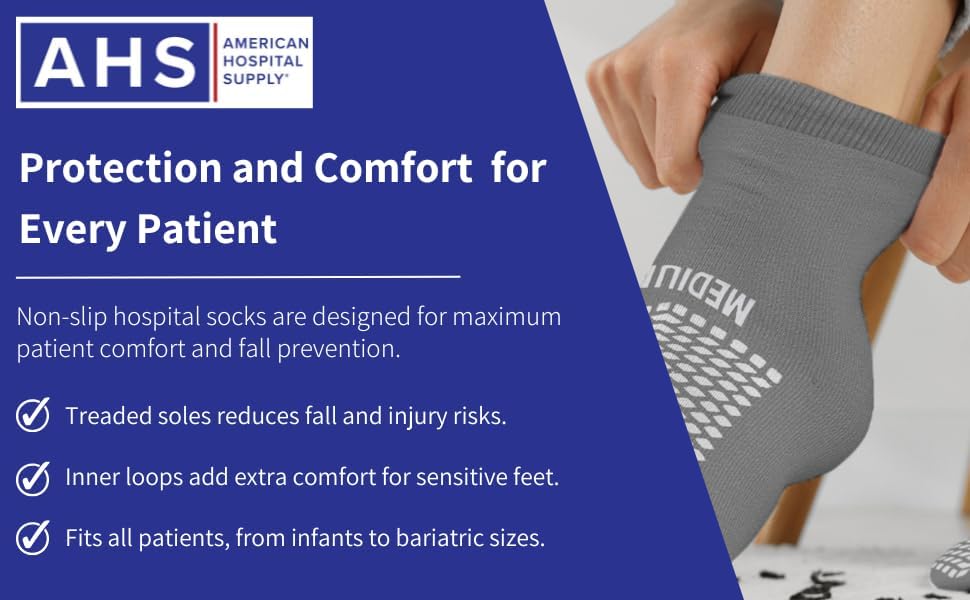 AHS AMERICAN HOSPITAL SUPPLY®

Protection and Comfort for Every Patient

Non-slip hospital socks are designed for maximum patient comfort and fall prevention.

Treaded soles reduces fall and injury risks.

Inner loops add extra comfort for sensitive feet.

Fits all patients, from infants to bariatric sizes.

MEDIU